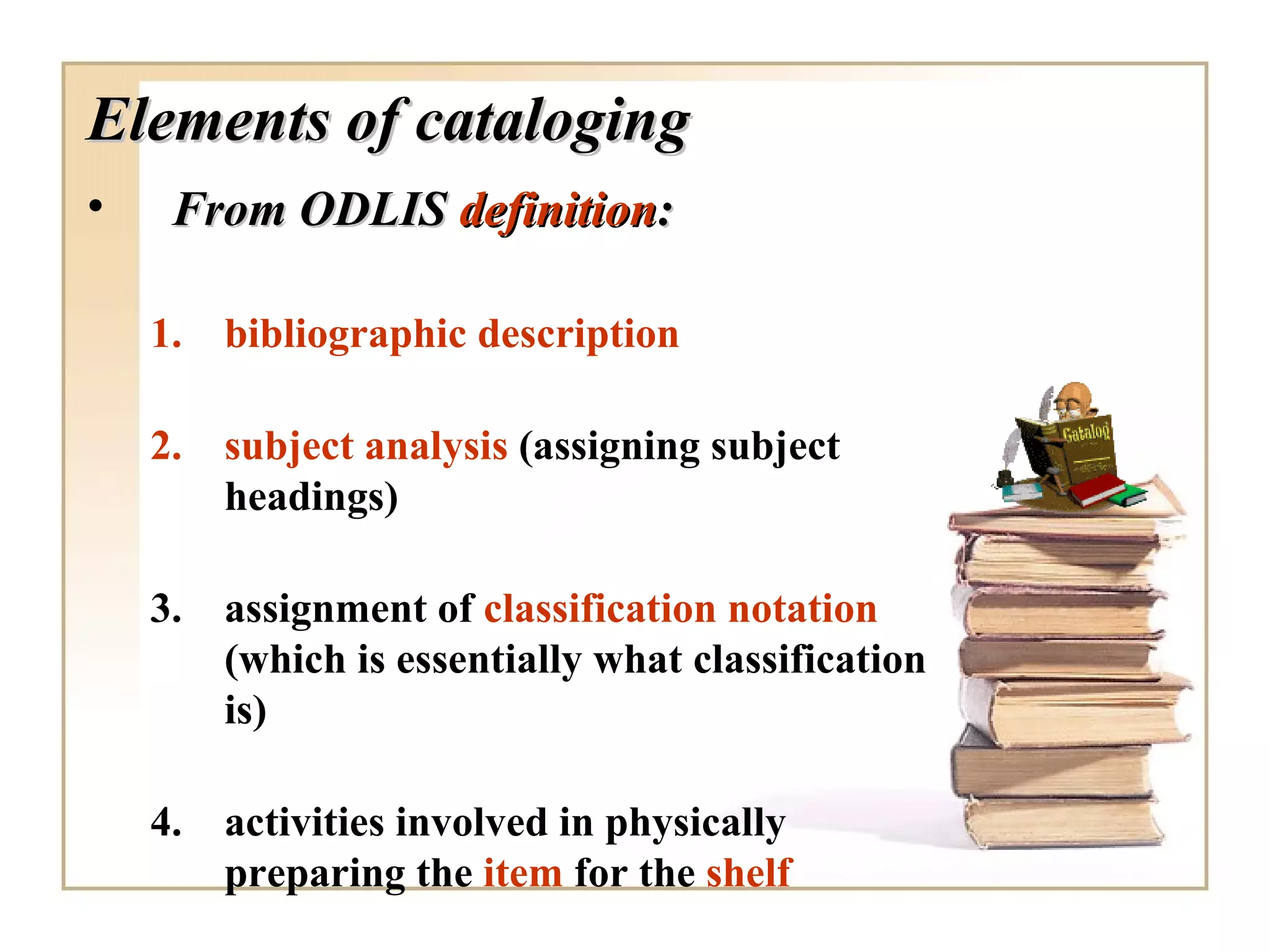 Elements of cataloging

• From ODLIS definition:

1. bibliographic description

2. subject analysis (assigning subject headings)

3. assignment of classification notation (which is essentially what classification is)

4. activities involved in physically preparing the item for the shelf

Catalog